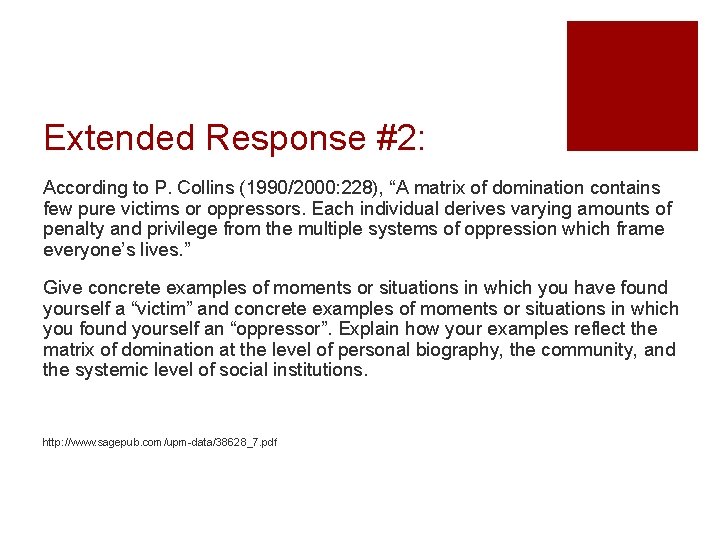 Extended Response #2:

According to P. Collins (1990/2000:228), “A matrix of domination contains few pure victims or oppressors. Each individual derives varying amounts of penalty and privilege from the multiple systems of oppression which frame everyone’s lives.”

Give concrete examples of moments or situations in which you have found yourself a “victim” and concrete examples of moments or situations in which you found yourself an “oppressor”. Explain how your examples reflect the matrix of domination at the level of personal biography, the community, and the systemic level of social institutions.

http://www.sagepub.com/upm-data/38628_7.pdf